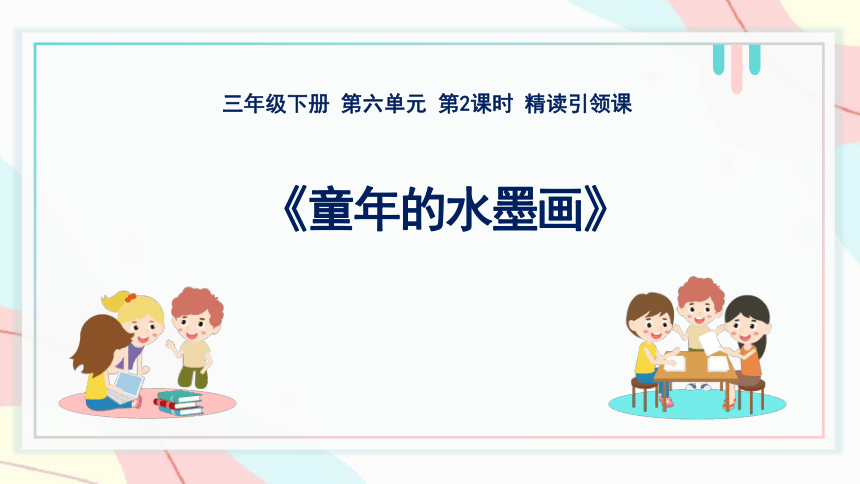 三年级下册 第六单元 第2课时 精读引领课

《童年的水墨画》